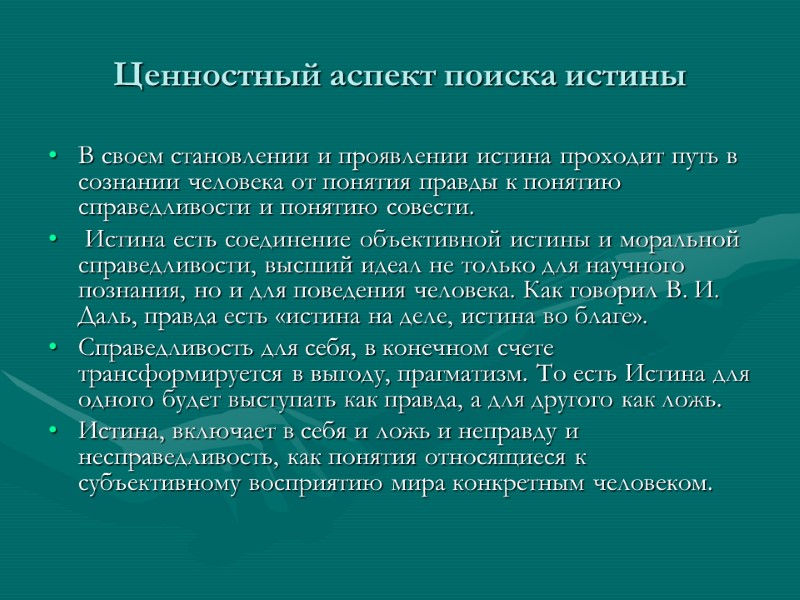 Ценностный аспект поиска истины

• В своем становлении и проявлении истина проходит путь в сознании человека от понятия правды к понятию справедливости и понятию совести.

• Истина есть соединение объективной истины и моральной справедливости, высший идеал не только для научного познания, но и для поведения человека. Как говорил В. И. Даль, правда есть «истина на деле, истина во благе».

• Справедливость для себя, в конечном счете трансформируется в выгоду, прагматизм. То есть Истина для одного будет выступать как правда, а для другого как ложь.

• Истина, включает в себя и ложь и неправду и несправедливость, как понятия относящиеся к субъективному восприятию мира конкретным человеком.